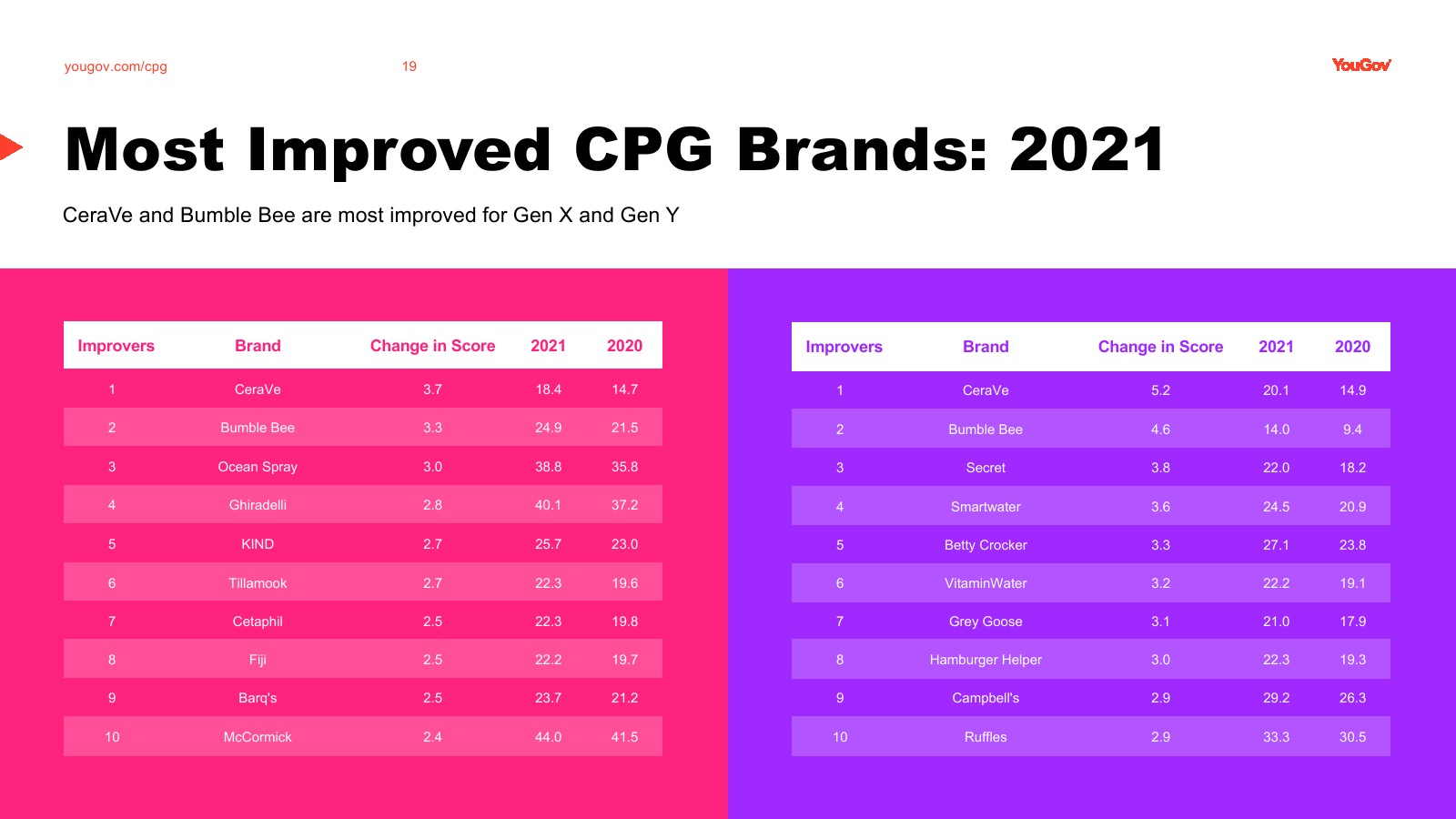 yougov.com/cpg

19

YouGov

Most Improved CPG Brands: 2021

CeraVe and Bumble Bee are most improved for Gen X and Gen Y

| Improvers | Brand | Change in Score | 2021 | 2020 |
|---|---|---|---|---|
| 1 | CeraVe | 3.7 | 18.4 | 14.7 |
| 2 | Bumble Bee | 3.3 | 24.9 | 21.5 |
| 3 | Ocean Spray | 3.0 | 38.8 | 35.8 |
| 4 | Ghiradelli | 2.8 | 40.1 | 37.2 |
| 5 | KIND | 2.7 | 25.7 | 23.0 |
| 6 | Tillamook | 2.7 | 22.3 | 19.6 |
| 7 | Cetaphil | 2.5 | 22.3 | 19.8 |
| 8 | Fiji | 2.5 | 22.2 | 19.7 |
| 9 | Barq's | 2.5 | 23.7 | 21.2 |
| 10 | McCormick | 2.4 | 44.0 | 41.5 |

| Improvers | Brand | Change in Score | 2021 | 2020 |
|---|---|---|---|---|
| 1 | CeraVe | 5.2 | 20.1 | 14.9 |
| 2 | Bumble Bee | 4.6 | 14.0 | 9.4 |
| 3 | Secret | 3.8 | 22.0 | 18.2 |
| 4 | Smartwater | 3.6 | 24.5 | 20.9 |
| 5 | Betty Crocker | 3.3 | 27.1 | 23.8 |
| 6 | VitaminWater | 3.2 | 22.2 | 19.1 |
| 7 | Grey Goose | 3.1 | 21.0 | 17.9 |
| 8 | Hamburger Helper | 3.0 | 22.3 | 19.3 |
| 9 | Campbell's | 2.9 | 29.2 | 26.3 |
| 10 | Ruffles | 2.9 | 33.3 | 30.5 |